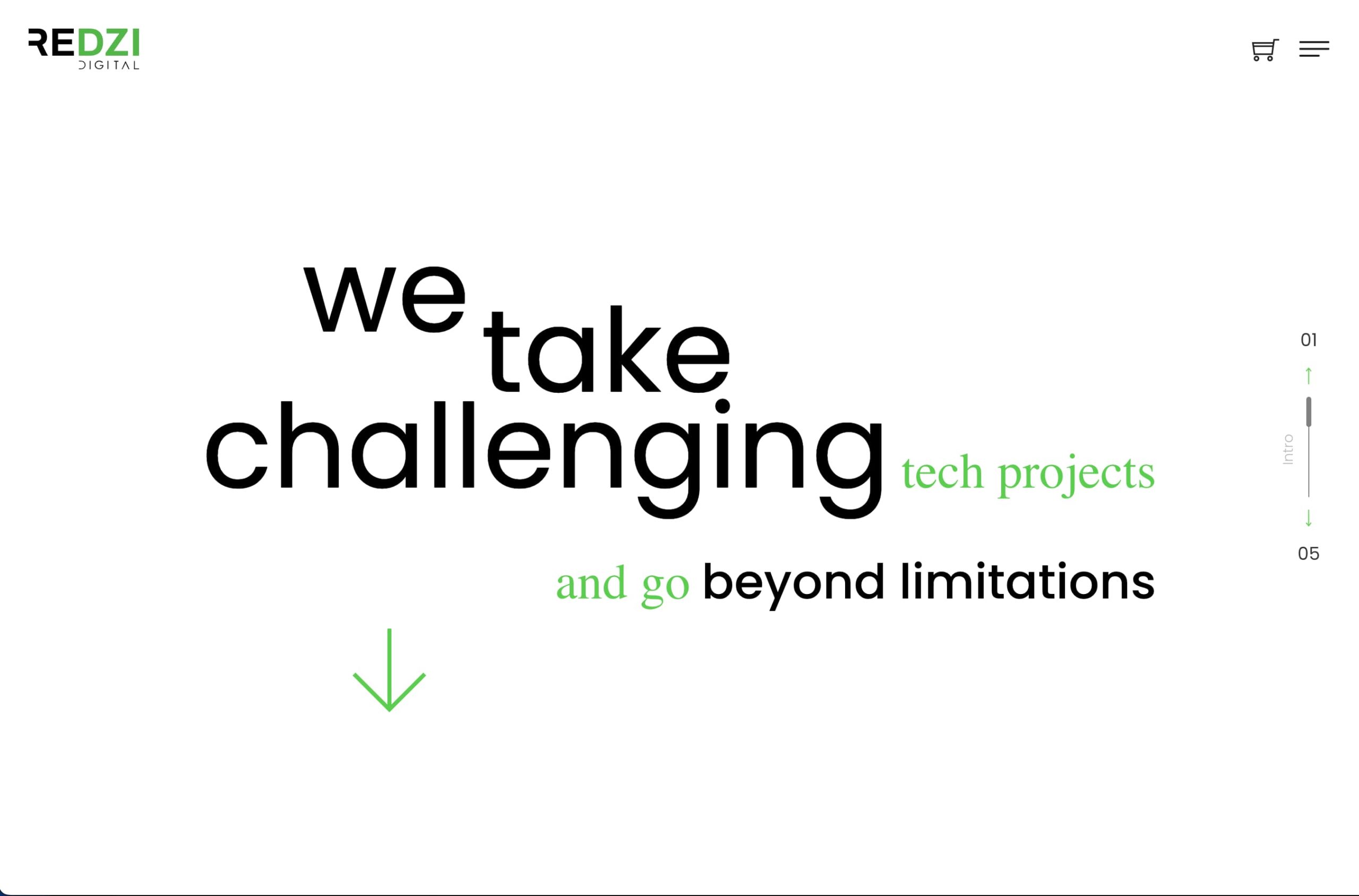 REDZI
DIGITAL

we take challenging tech projects

and go beyond limitations

01
Intro
05